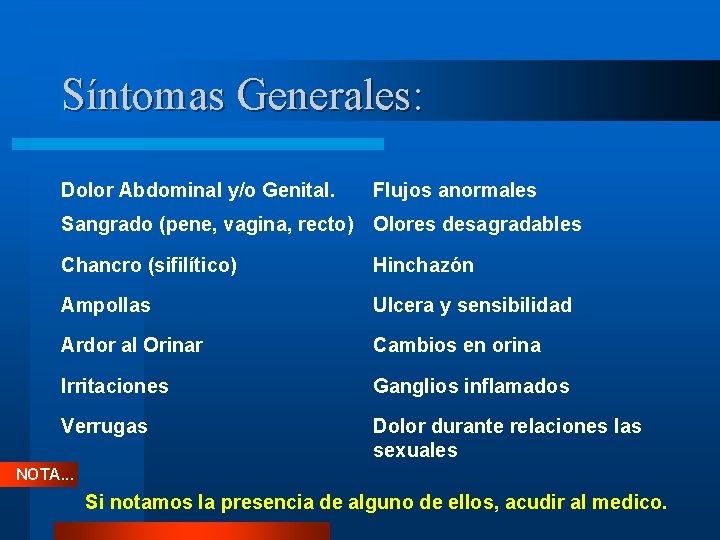 Síntomas Generales:

Dolor Abdominal y/o Genital.
Sangrado (pene, vagina, recto)
Chancro (sifilítico)
Ampollas
Ardor al Orinar
Irritaciones
Verrugas

Flujos anormales
Olores desagradables
Hinchazón
Ulcera y sensibilidad
Cambios en orina
Ganglios inflamados
Dolor durante relaciones las sexuales

NOTA...

Si notamos la presencia de alguno de ellos, acudir al medico.